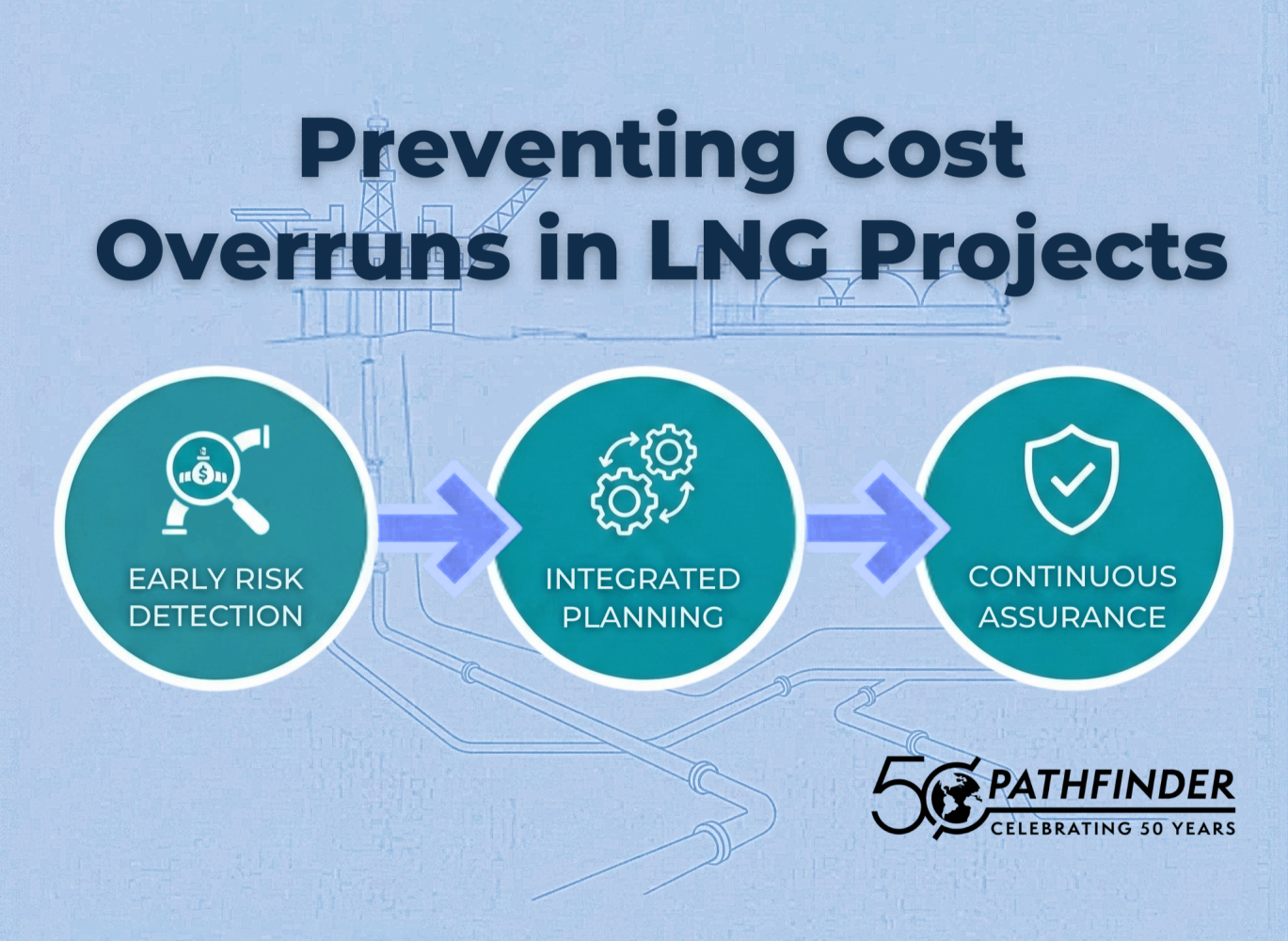 Preventing Cost Overruns in LNG Projects

EARLY RISK DETECTION

INTEGRATED PLANNING

CONTINUOUS ASSURANCE

50 PATHFINDER
CELEBRATING 50 YEARS